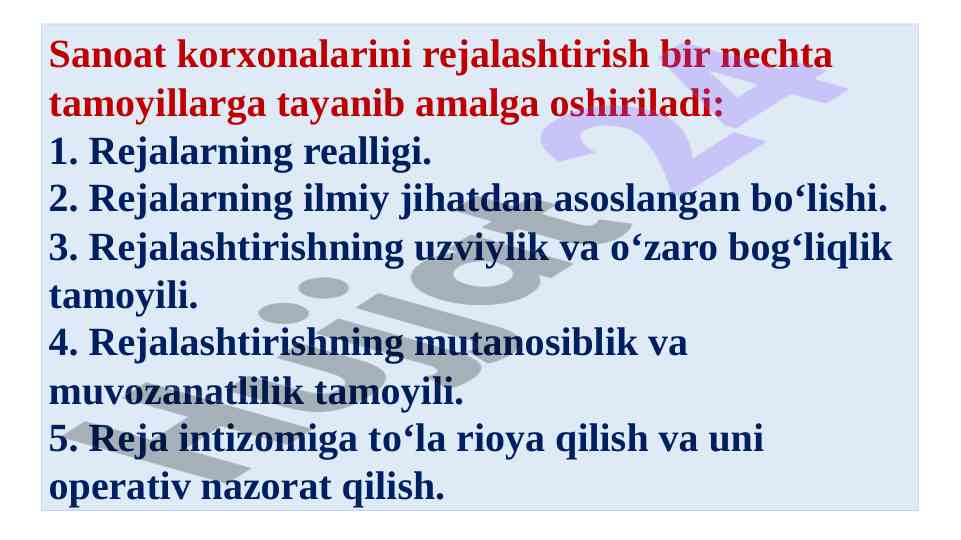 Sanoat korxonalarini rejalashtirish bir nechta tamoyillarga tayanib amalga oshiriladi:
1. Rejalarning realligi.
2. Rejalarning ilmiy jihatdan asoslangan bo‘lishi.
3. Rejalashtirishning uzviylik va o‘zaro bog‘liqlik tamoyili.
4. Rejalashtirishning mutanosiblik va muvozanatlilik tamoyili.
5. Reja intizomiga to‘la rioya qilish va uni operativ nazorat qilish.

Hujjat 24